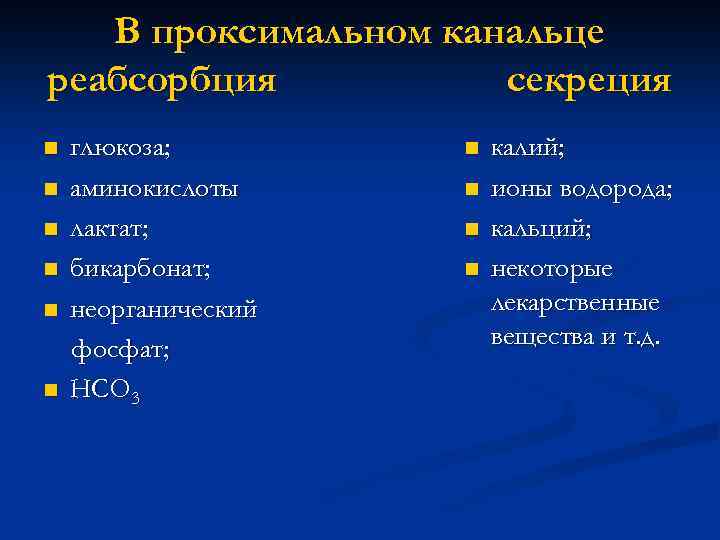 В проксимальном канальце

реабсорбция

- глюкоза;
- аминокислоты
- лактат;
- бикарбонат;
- неорганический фосфат;
- $HCO_3$

секреция

- калий;
- ионы водорода;
- кальций;
- некоторые лекарственные вещества и т.д.